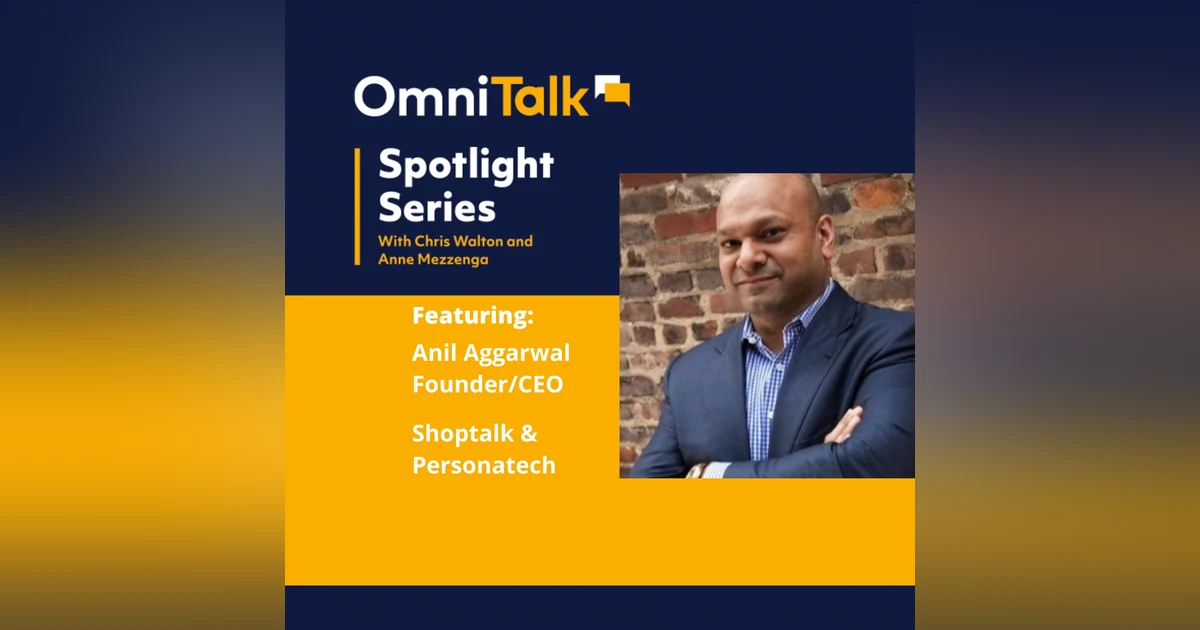 OmniTalk

Spotlight Series
With Chris Walton and Anne Mezzenga

Featuring:
Anil Aggarwal
Founder/CEO

Shoptalk & Personatech